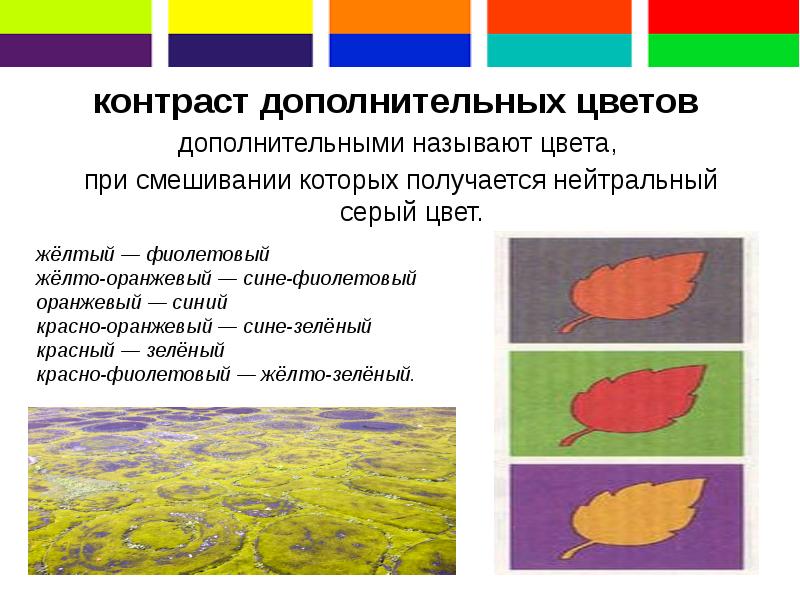 контраст дополнительных цветов

дополнительными называют цвета,
при смешивании которых получается нейтральный серый цвет.

жёлтый — фиолетовый
жёлто-оранжевый — сине-фиолетовый
оранжевый — синий
красно-оранжевый — сине-зелёный
красный — зелёный
красно-фиолетовый — жёлто-зелёный.